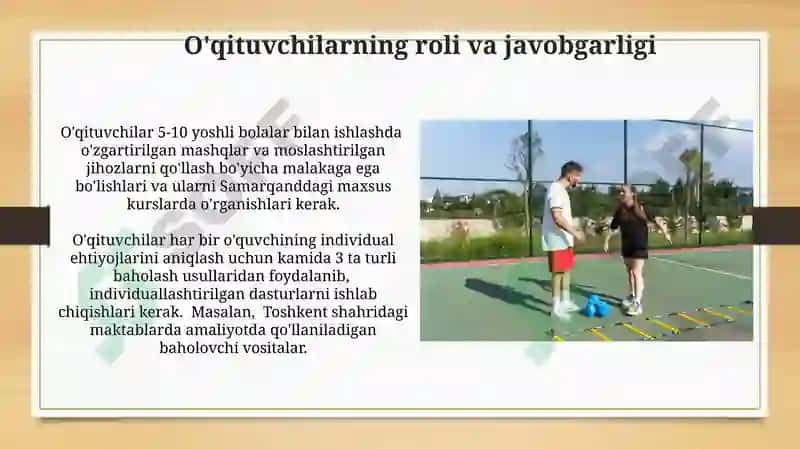 O'qituvchilarning roli va javobgarligi

O'qituvchilar 5-10 yoshli bolalar bilan ishlashda o'zgartirilgan mashqlar va moslashtirilgan jihozlarni qo'llash bo'yicha malakaga ega bo'lishlari va ularni Samarqanddagi maxsus kurslarda o'rganishlari kerak.

O'qituvchilar har bir o'quvchining individual ehtiyojlarini aniqlash uchun kamida 3 ta turli baholash usullaridan foydalanib, individuallashtirilgan dasturlarni ishlab chiqishlari kerak. Masalan, Toshkent shahridagi maktablarda amaliyotda qo'llaniladigan baholovchi vositalar.